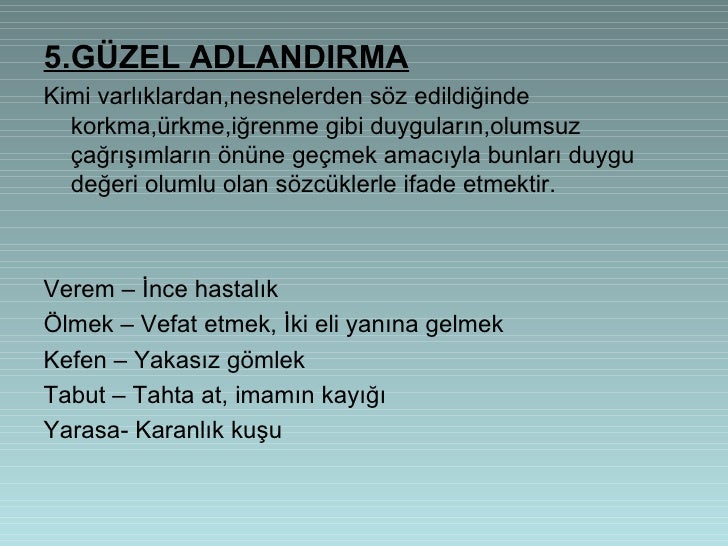 5.GÜZEL ADLANDIRMA

Kimi varlıklardan,nesnelerden söz edildiğinde korkma,ürkme,iğrenme gibi duyguların,olumsuz çağrışımların önüne geçmek amacıyla bunları duygu değeri olumlu olan sözcüklerle ifade etmektir.

Verem – İnce hastalık
Ölmek – Vefat etmek, İki eli yanına gelmek
Kefen – Yakasız gömlek
Tabut – Tahta at, imamın kayığı
Yarasa- Karanlık kuşu